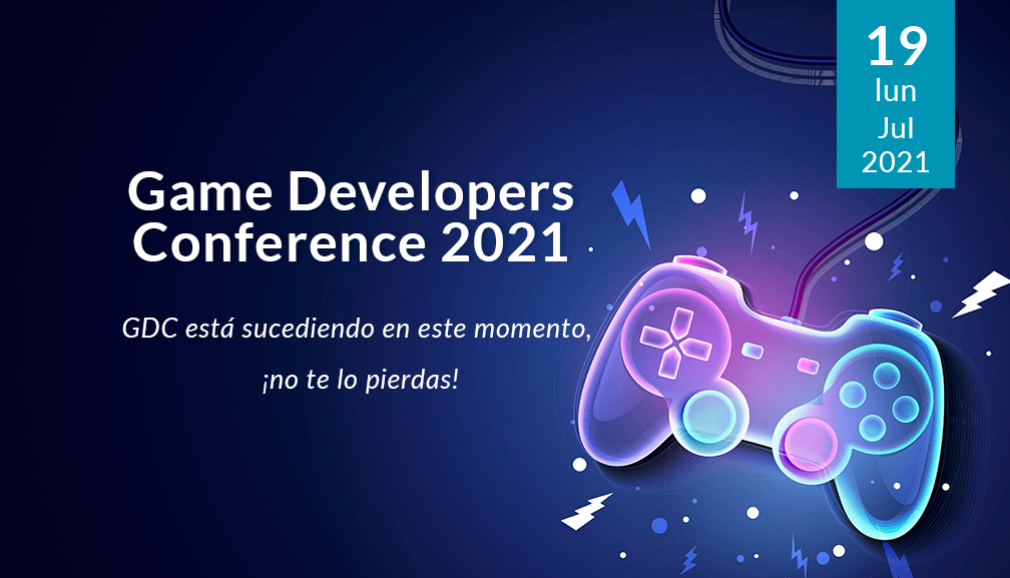 19
lun
Jul
2021

Game Developers Conference 2021

GDC está sucediendo en este momento,

¡no te lo pierdas!